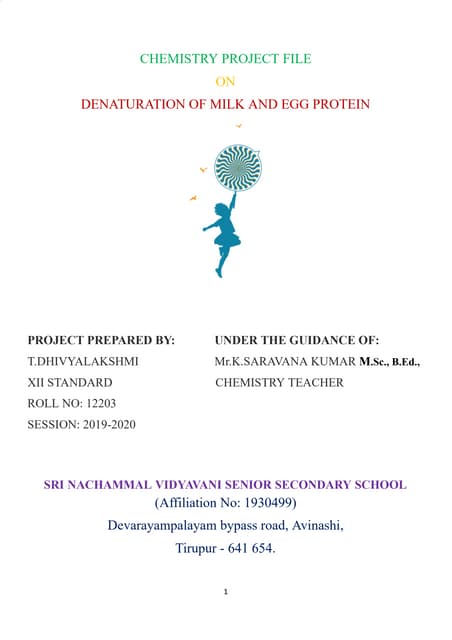 CHEMISTRY PROJECT FILE
ON
DENATURATION OF MILK AND EGG PROTEIN

PROJECT PREPARED BY:
T.DHIVYALAKSHMI
XII STANDARD
ROLL NO: 12203
SESSION: 2019-2020

UNDER THE GUIDANCE OF:
Mr.K.SARAVANA KUMAR M.Sc., B.Ed.,
CHEMISTRY TEACHER

SRI NACHAMMAL VIDYAVANI SENIOR SECONDARY SCHOOL
(Affiliation No: 1930499)
Devarayampalayam bypass road, Avinashi,
Tirupur - 641 654.

1